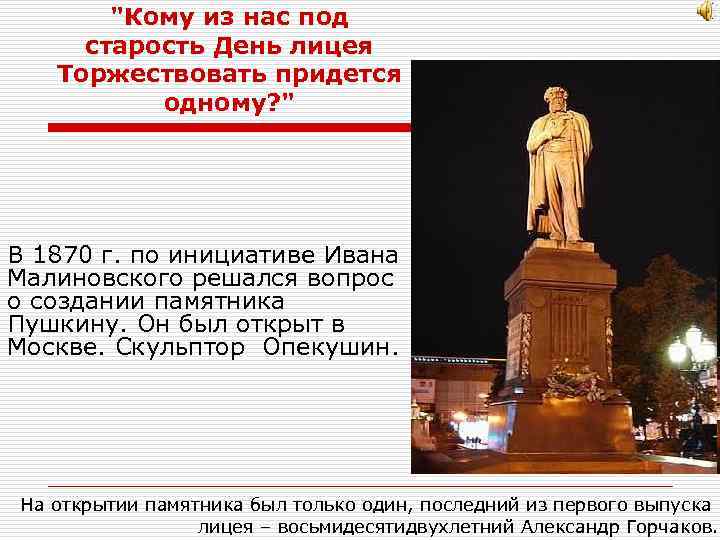 "Кому из нас под старость День лицея Торжествовать придется одному?"

В 1870 г. по инициативе Ивана Малиновского решался вопрос о создании памятника Пушкину. Он был открыт в Москве. Скульптор Опекушин.

На открытии памятника был только один, последний из первого выпуска лицея – восьмидесятидвухлетний Александр Горчаков.